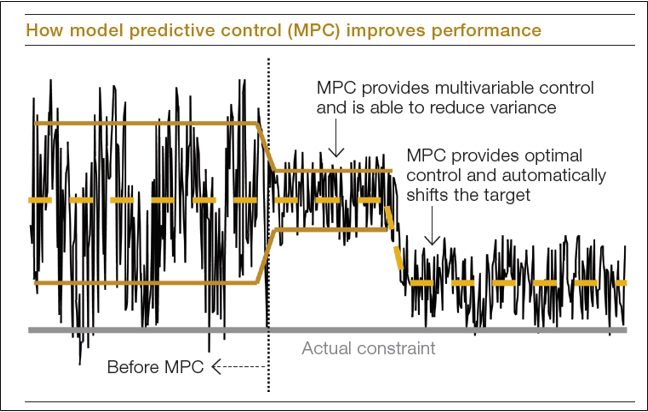 How model predictive control (MPC) improves performance

MPC provides multivariable control and is able to reduce variance

MPC provides optimal control and automatically shifts the target

Actual constraint

Before MPC